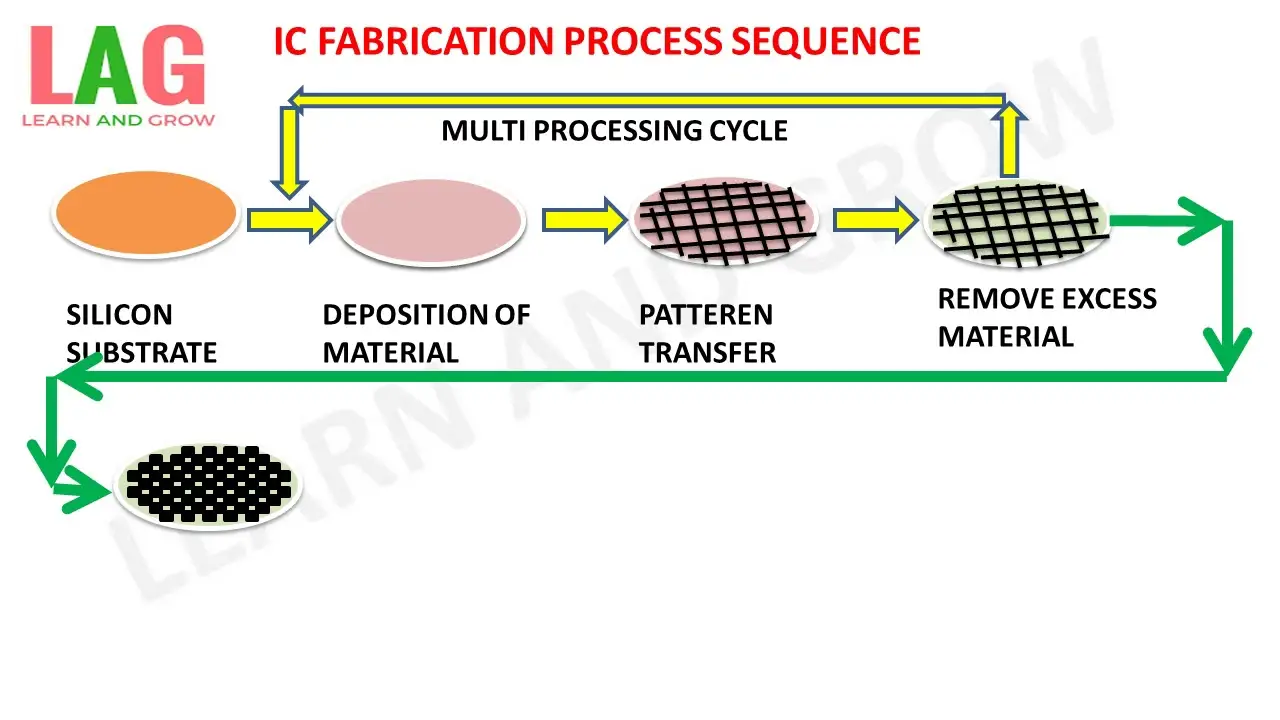 LAG
LEARN AND GROW

IC FABRICATION PROCESS SEQUENCE

MULTI PROCESSING CYCLE

SILICON SUBSTRATE

DEPOSITION OF MATERIAL

PATTEREN TRANSFER

REMOVE EXCESS MATERIAL

LEARN AND GROW